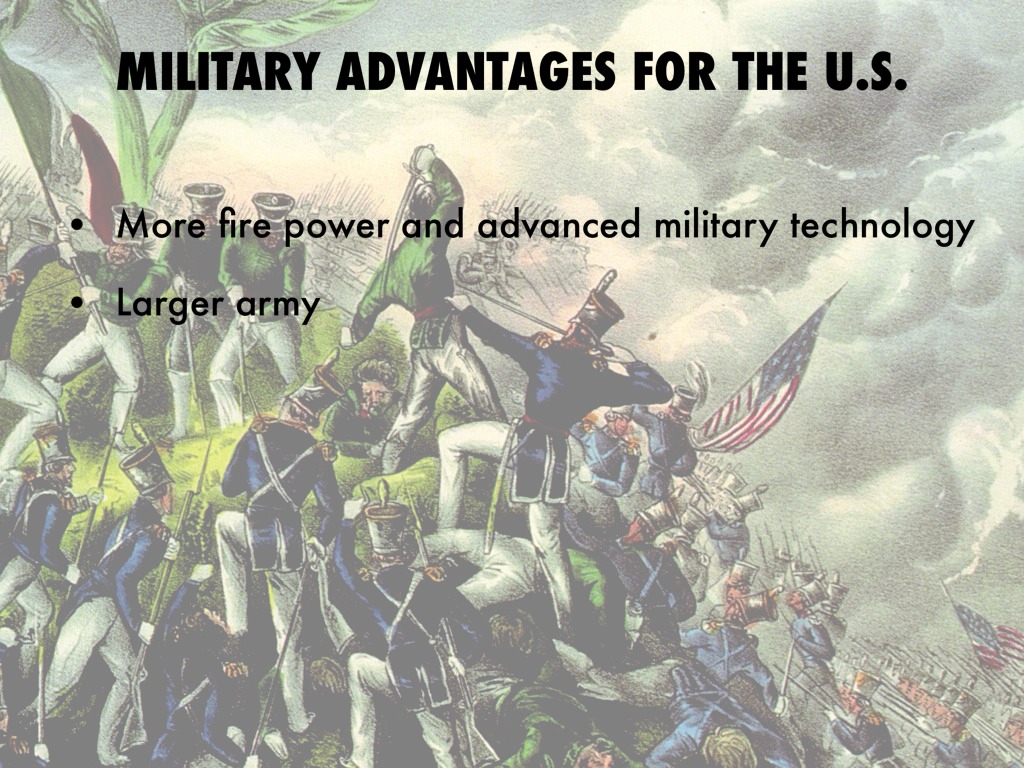 MILITARY ADVANTAGES FOR THE U.S.

• More fire power and advanced military technology

• Larger army